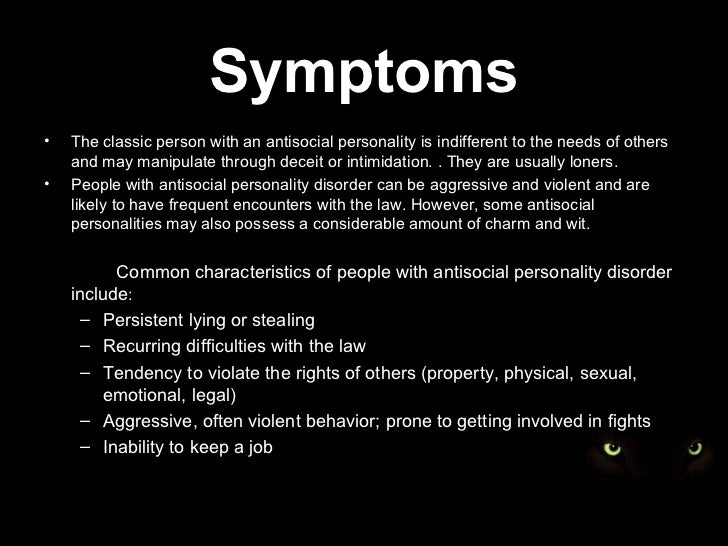 Symptoms

• The classic person with an antisocial personality is indifferent to the needs of others and may manipulate through deceit or intimidation. . They are usually loners.
• People with antisocial personality disorder can be aggressive and violent and are likely to have frequent encounters with the law. However, some antisocial personalities may also possess a considerable amount of charm and wit.

Common characteristics of people with antisocial personality disorder include:
– Persistent lying or stealing
– Recurring difficulties with the law
– Tendency to violate the rights of others (property, physical, sexual, emotional, legal)
– Aggressive, often violent behavior; prone to getting involved in fights
– Inability to keep a job